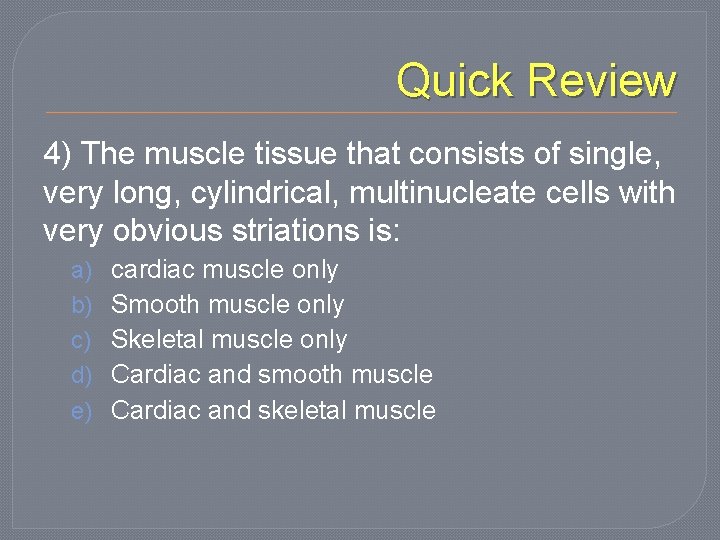 Quick Review

4) The muscle tissue that consists of single, very long, cylindrical, multinucleate cells with very obvious striations is:

a) cardiac muscle only
b) Smooth muscle only
c) Skeletal muscle only
d) Cardiac and smooth muscle
e) Cardiac and skeletal muscle